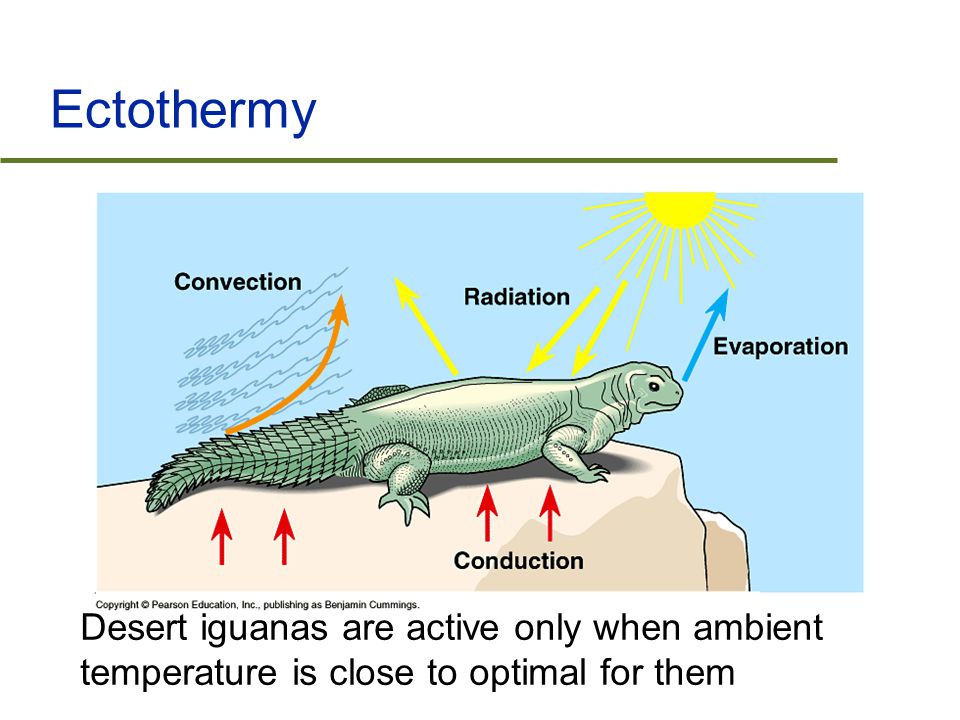 Ectothermy

Convection

Radiation

Evaporation

Conduction

Copyright © Pearson Education, Inc., publishing as Benjamin Cummings.

Desert iguanas are active only when ambient temperature is close to optimal for them